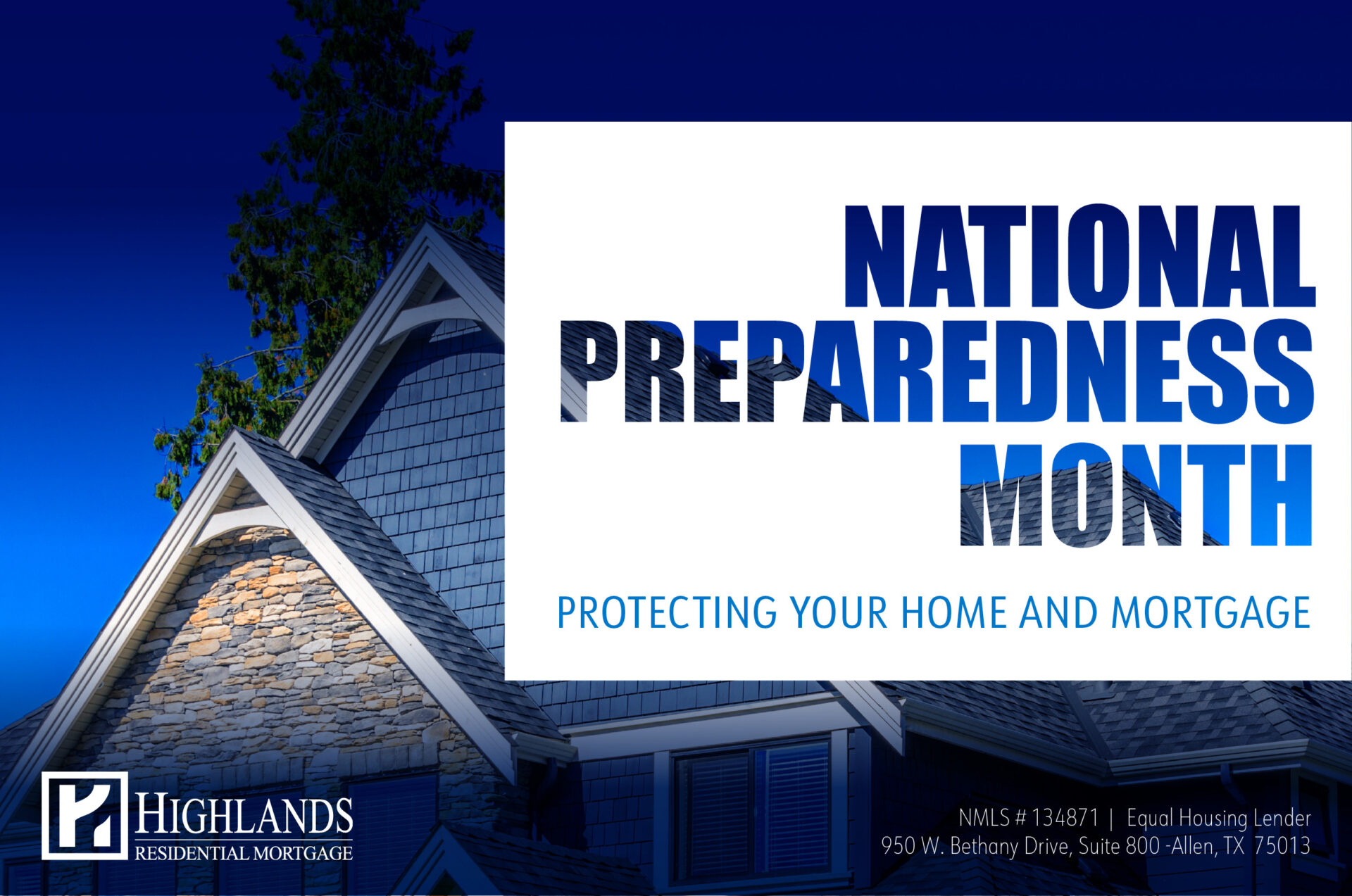 NATIONAL PREPAREDNESS MONTH

PROTECTING YOUR HOME AND MORTGAGE

HIGHLANDS
RESIDENTIAL MORTGAGE

NMLS # 134871 | Equal Housing Lender
950 W. Bethany Drive, Suite 800 -Allen, TX 75013